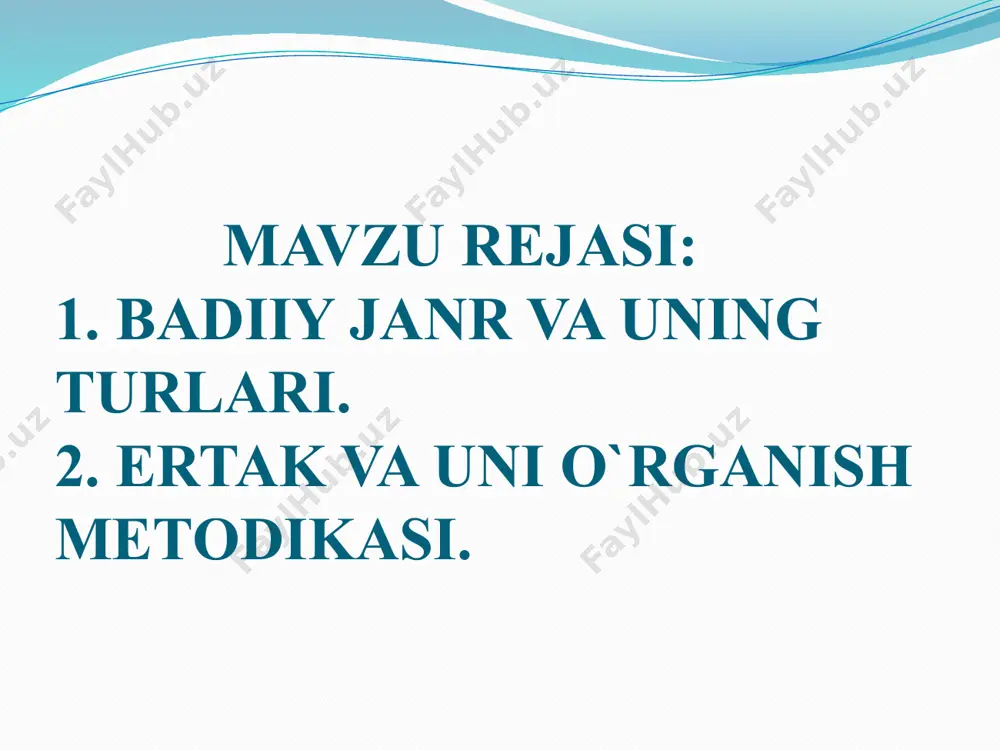 FaylHub.uz FaylHub.uz FaylHub.uz

MAVZU REJASI:
1. BADIIY JANR VA UNING TURLARI.
2. ERTAK VA UNI O`RGANISH METODIKASI.

FaylHub.uz FaylHub.uz FaylHub.uz